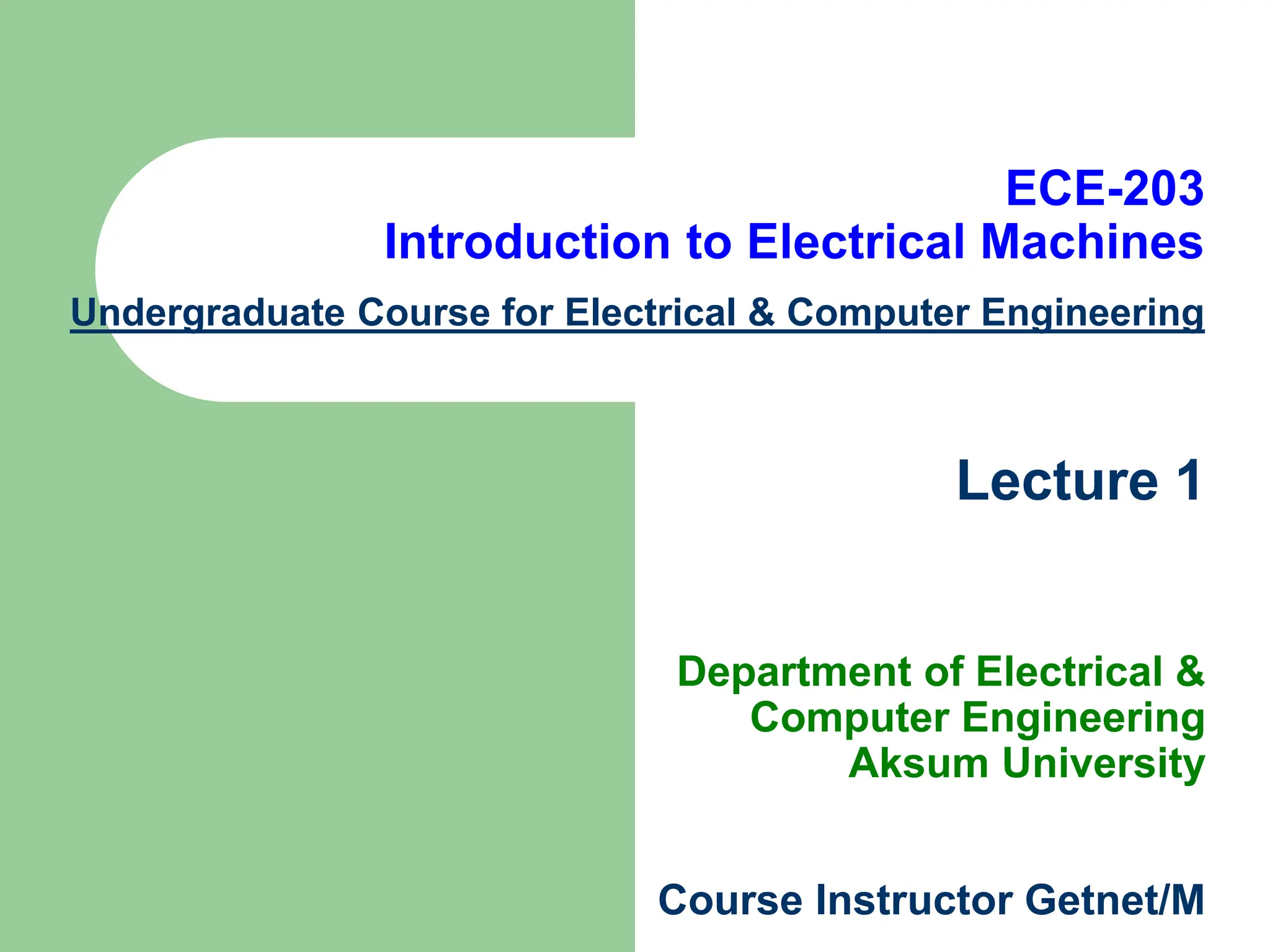 ECE-203
Introduction to Electrical Machines

Undergraduate Course for Electrical & Computer Engineering

Lecture 1

Department of Electrical & Computer Engineering
Aksum University

Course Instructor Getnet/M